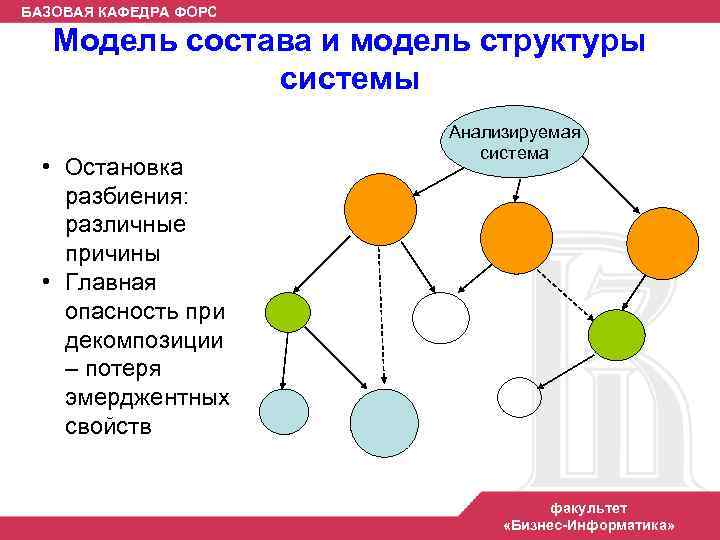 БАЗОВАЯ КАФЕДРА ФОРС

Модель состава и модель структуры системы

• Остановка разбиения: различные причины

• Главная опасность при декомпозиции – потеря эмерджентных свойств

Анализируемая система

факультет «Бизнес-Информатика»